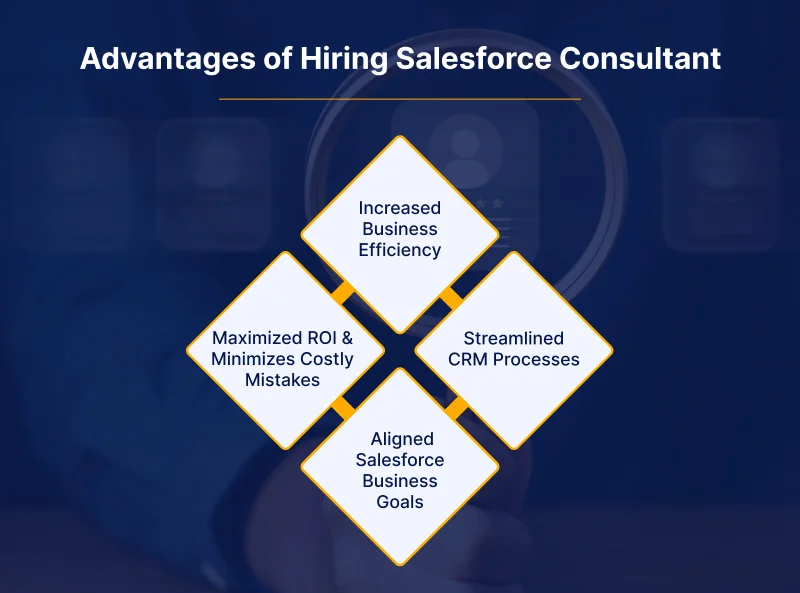 Advantages of Hiring Salesforce Consultant

Increased Business Efficiency

Maximized ROI & Minimizes Costly Mistakes

Streamlined CRM Processes

Aligned Salesforce Business Goals